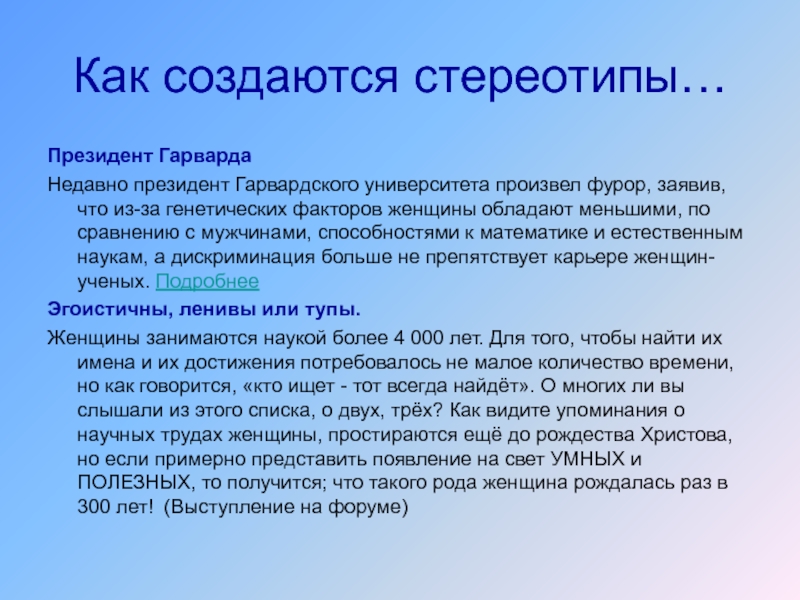 Как создаются стереотипы…

Президент Гарварда

Недавно президент Гарвардского университета произвел фурор, заявив, что из-за генетических факторов женщины обладают меньшими, по сравнению с мужчинами, способностями к математике и естественным наукам, а дискриминация больше не препятствует карьере женщин-ученых. Подробнее

Эгоистичны, ленивы или тупы.

Женщины занимаются наукой более 4 000 лет. Для того, чтобы найти их имена и их достижения потребовалось не малое количество времени, но как говорится, «кто ищет - тот всегда найдёт». О многих ли вы слышали из этого списка, о двух, трёх? Как видите упоминания о научных трудах женщины, простираются ещё до рождества Христова, но если примерно представить появление на свет УМНЫХ и ПОЛЕЗНЫХ, то получится; что такого рода женщина рождалась раз в 300 лет! (Выступление на форуме)